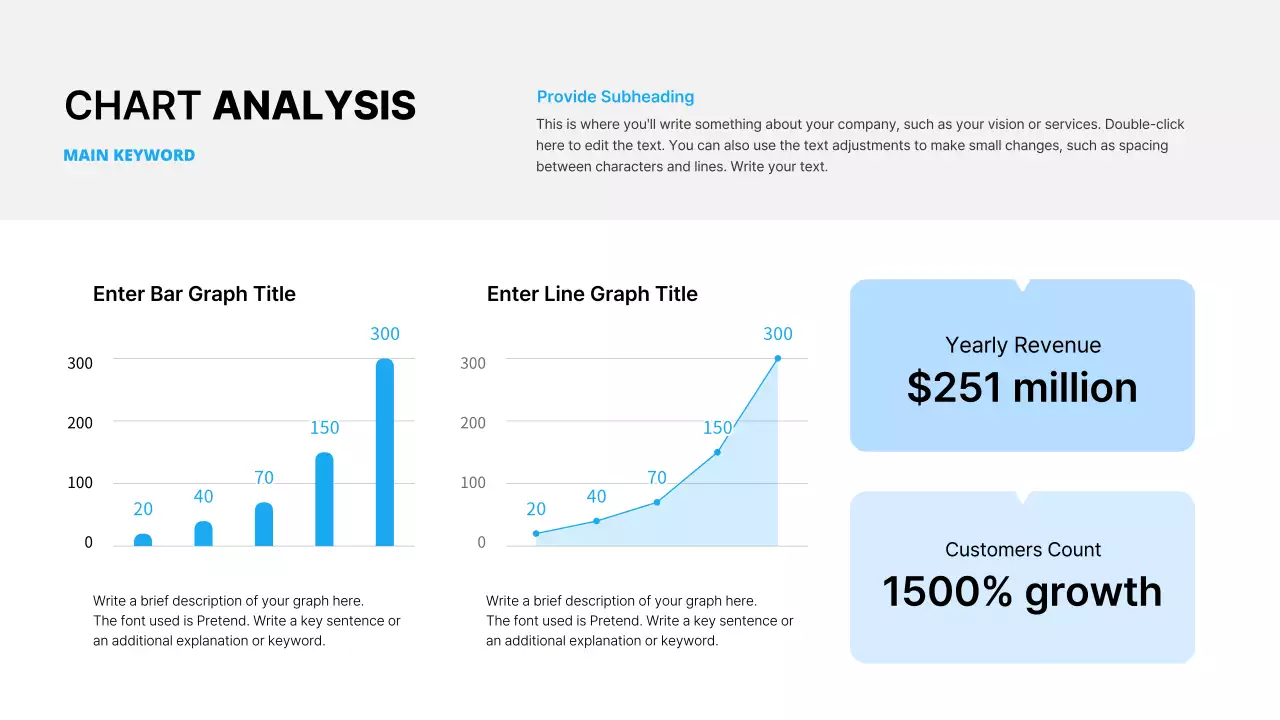 CHART ANALYSIS

MAIN KEYWORD

Provide Subheading

This is where you'll write something about your company, such as your vision or services. Double-click here to edit the text. You can also use the text adjustments to make small changes, such as spacing between characters and lines. Write your text.

Enter Bar Graph Title

300
200
100
0

20
40
70
150
300

Write a brief description of your graph here.
The font used is Pretend. Write a key sentence or an additional explanation or keyword.

Enter Line Graph Title

300
200
100
0

20
40
70
150
300

Write a brief description of your graph here.
The font used is Pretend. Write a key sentence or an additional explanation or keyword.

Yearly Revenue
$251 million

Customers Count
1500% growth